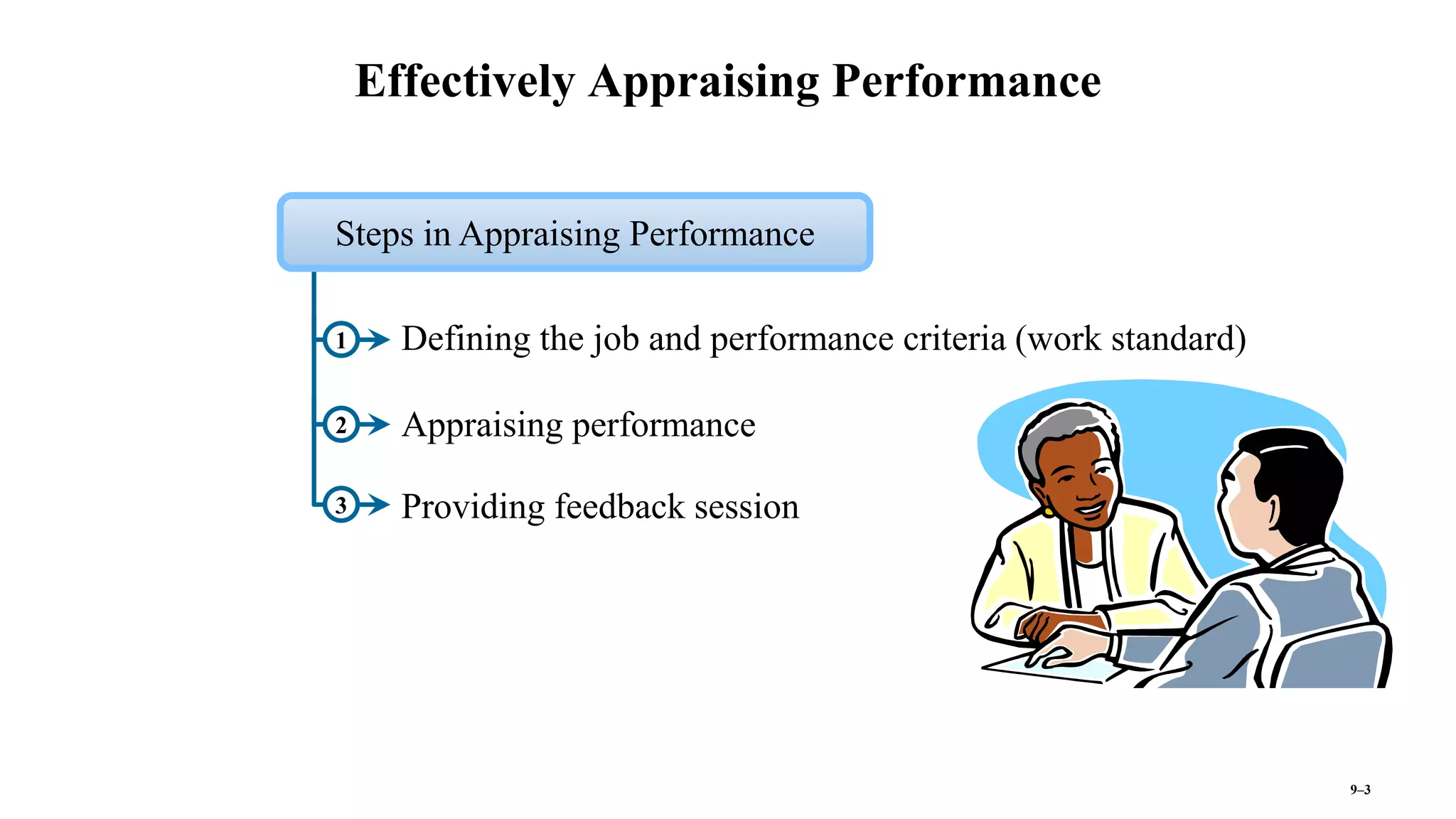 Effectively Appraising Performance

Steps in Appraising Performance

1 Defining the job and performance criteria (work standard)

2 Appraising performance

3 Providing feedback session

9–3